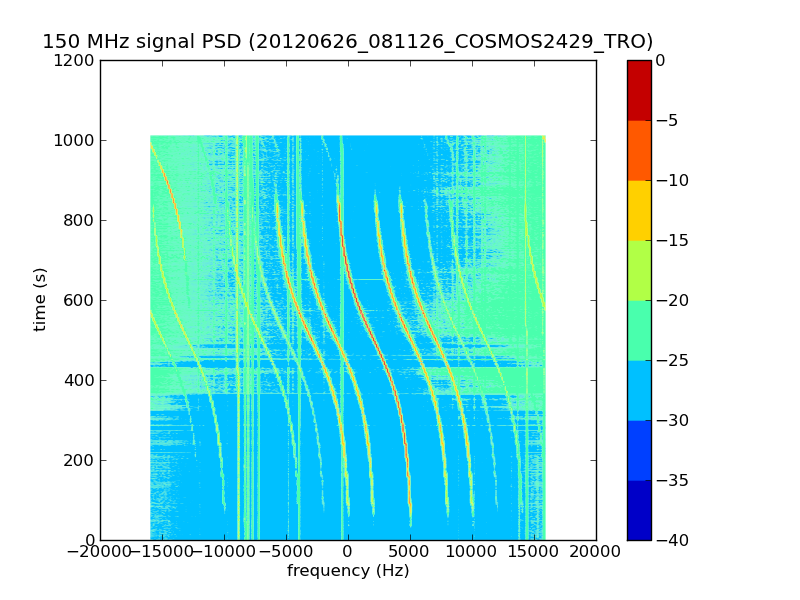 150 MHz signal PSD (20120626_081126_COSMOS2429_TRO)

1200
1000
800
600
400
200
0

time (s)

−20000 −15000 −10000 −5000 0 5000 10000 15000 20000

frequency (Hz)

0
−5
−10
−15
−20
−25
−30
−35
−40